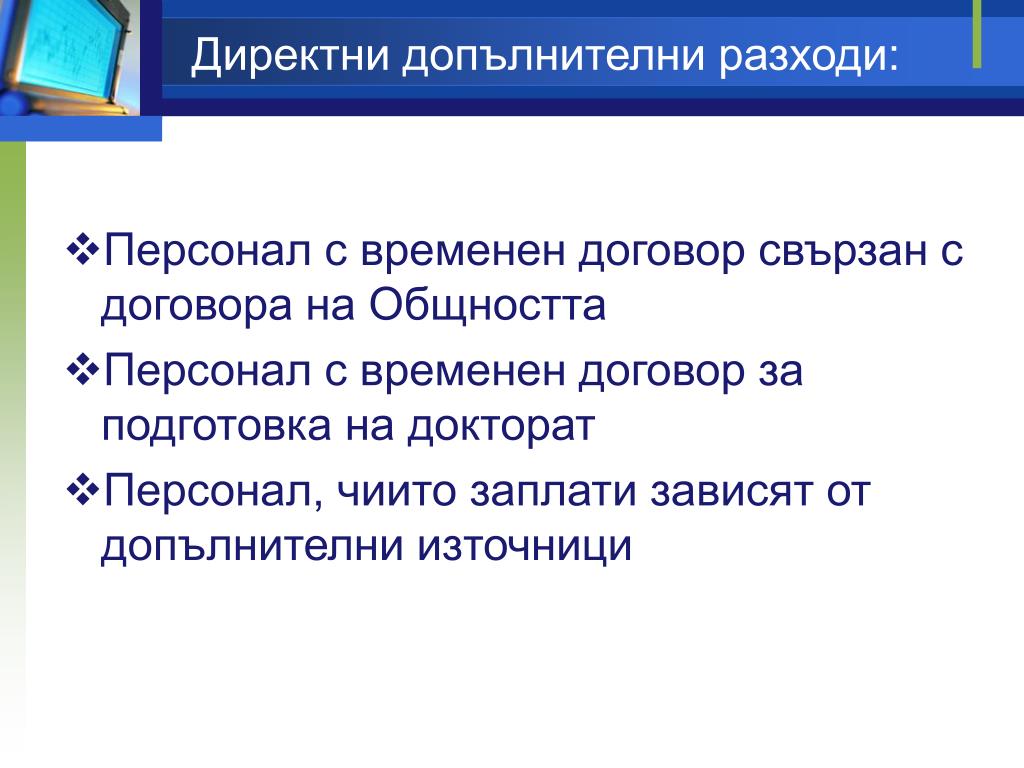 Директни допълнителни разходи:

❖Персонал с временен договор свързан с договора на Общността

❖Персонал с временен договор за подготовка на докторат

❖Персонал, чиито заплати зависят от допълнителни източници